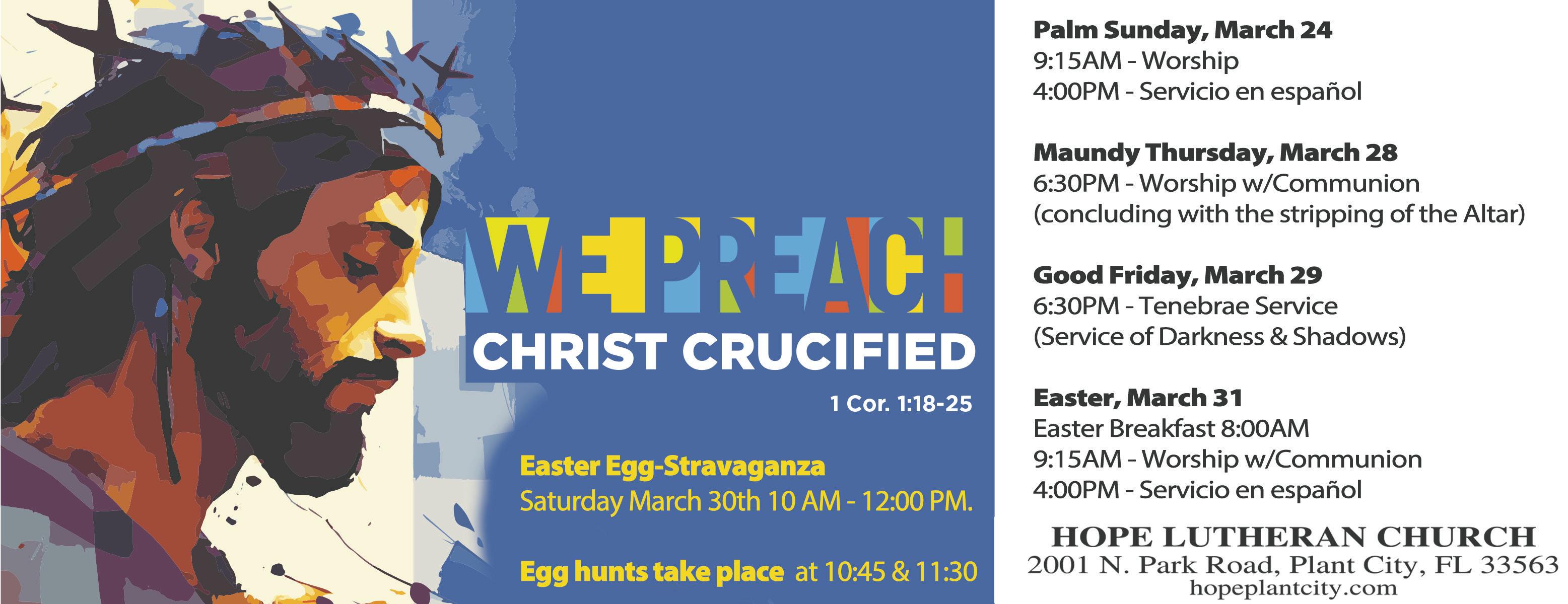 WE PREACH
CHRIST CRUCIFIED
1 Cor. 1:18-25

Easter Egg-Stravaganza
Saturday March 30th 10 AM - 12:00 PM.

Egg hunts take place at 10:45 & 11:30

Palm Sunday, March 24
9:15AM - Worship
4:00PM - Servicio en español

Maundy Thursday, March 28
6:30PM - Worship w/Communion
(concluding with the stripping of the Altar)

Good Friday, March 29
6:30PM - Tenebrae Service
(Service of Darkness & Shadows)

Easter, March 31
Easter Breakfast 8:00AM
9:15AM - Worship w/Communion
4:00PM - Servicio en español

HOPE LUTHERAN CHURCH
2001 N. Park Road, Plant City, FL 33563
hopeplantcity.com